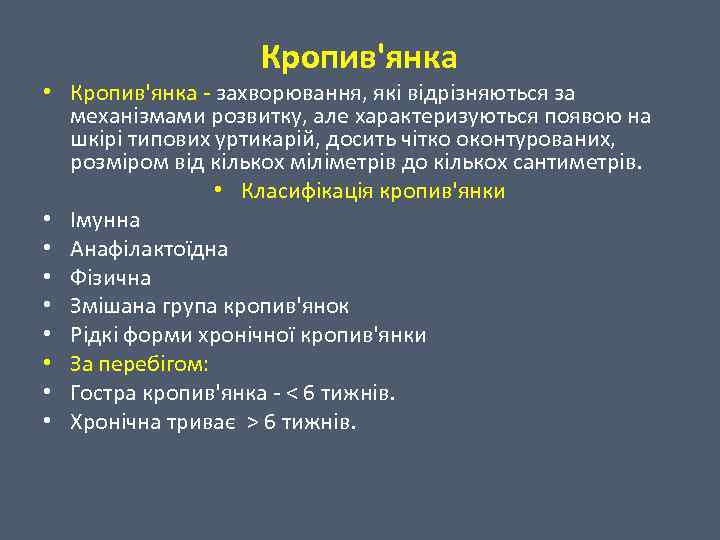 Кропив'янка

• Кропив'янка - захворювання, які відрізняються за механізмами розвитку, але характеризуються появою на шкірі типових уртикарій, досить чітко оконтурованих, розміром від кількох міліметрів до кількох сантиметрів.

• Класифікація кропив'янки

• Імунна
• Анафілактоїдна
• Фізична
• Змішана група кропив'янок
• Рідкі форми хронічної кропив'янки
• За перебігом:
• Гостра кропив'янка - < 6 тижнів.
• Хронічна триває > 6 тижнів.